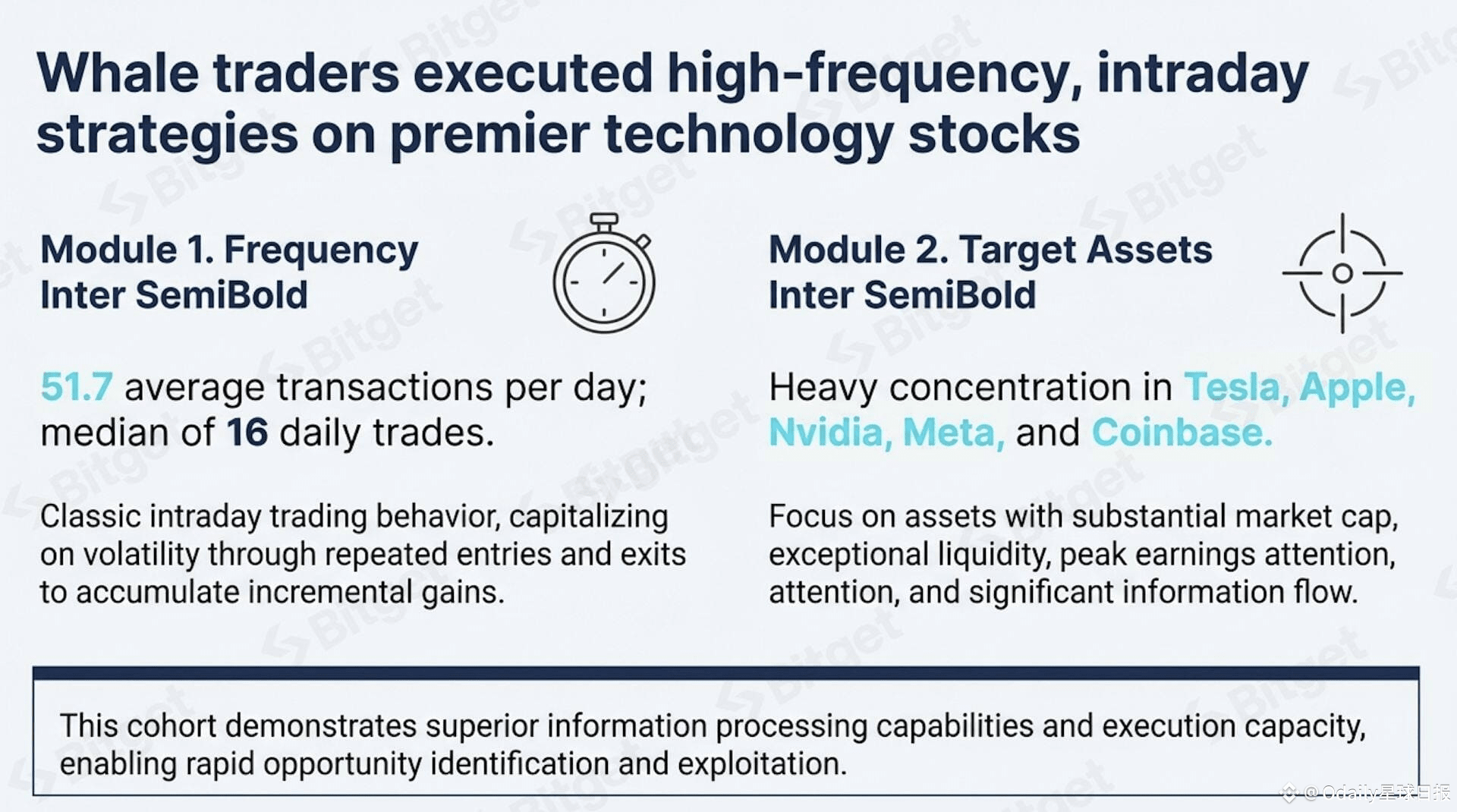 Whale traders executed high-frequency, intraday strategies on premier technology stocks

Module 1. Frequency
Inter SemiBold

51.7 average transactions per day; median of 16 daily trades.

Classic intraday trading behavior, capitalizing on volatility through repeated entries and exits to accumulate incremental gains.

Module 2. Target Assets
Inter SemiBold

Heavy concentration in Tesla, Apple, Nvidia, Meta, and Coinbase.

Focus on assets with substantial market cap, exceptional liquidity, peak earnings attention, attention, and significant information flow.

This cohort demonstrates superior information processing capabilities and execution capacity, enabling rapid opportunity identification and exploitation.

Bitget

@Odaily星球日报